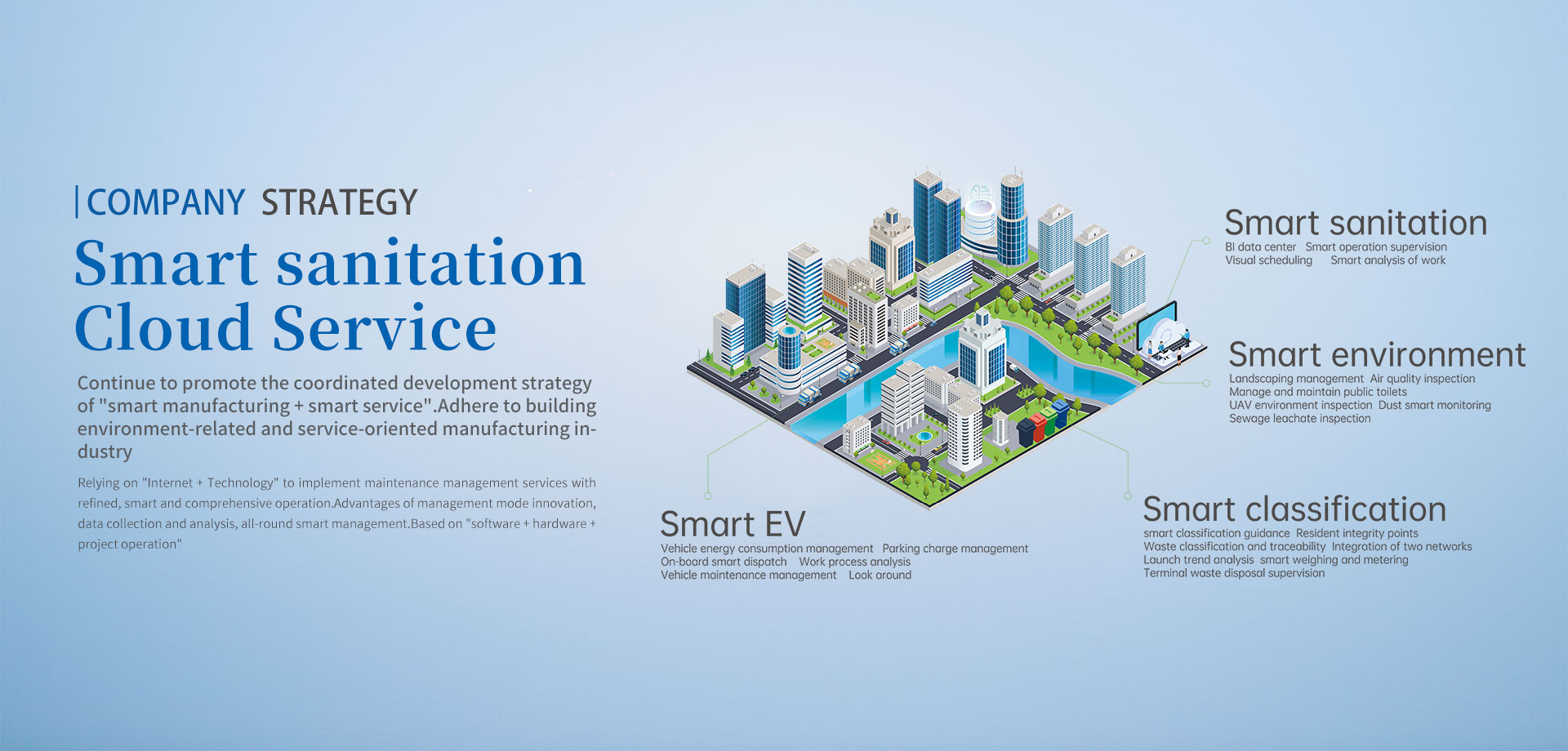 COMPANY STRATEGY

Smart sanitation Cloud Service

Continue to promote the coordinated development strategy of "smart manufacturing + smart service".Adhere to building environment-related and service-oriented manufacturing industry

Relying on "Internet + Technology" to implement maintenance management services with refined, smart and comprehensive operation.Advantages of management mode innovation, data collection and analysis, all-round smart management.Based on "software + hardware + project operation"

Smart sanitation
BI data center Smart operation supervision
Visual scheduling Smart analysis of work

Smart environment
Landscaping management Air quality inspection
Manage and maintain public toilets
UAV environment inspection Dust smart monitoring
Sewage leachate inspection

Smart EV
Vehicle energy consumption management Parking charge management
On-board smart dispatch Work process analysis
Vehicle maintenance management Look around

Smart classification
smart classification guidance Resident integrity points
Waste classification and traceability Integration of two networks
Launch trend analysis smart weighing and metering
Terminal waste disposal supervision